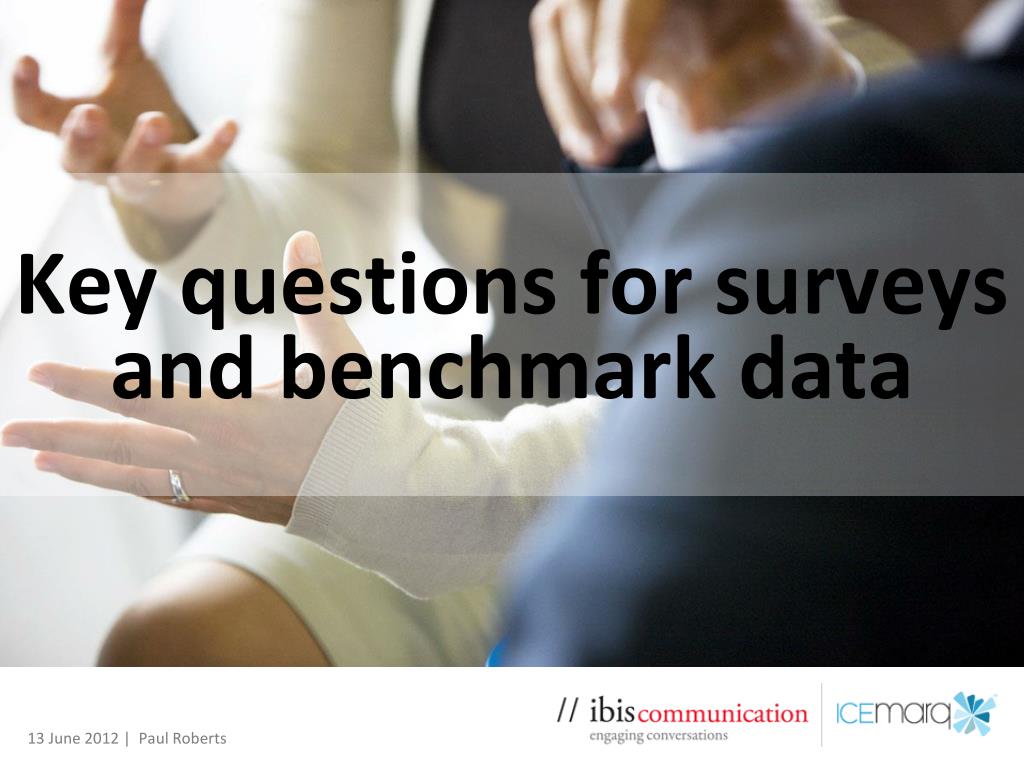 Key questions for surveys and benchmark data

13 June 2012 | Paul Roberts

// ibiscommunication
engaging conversations

ICEmarq